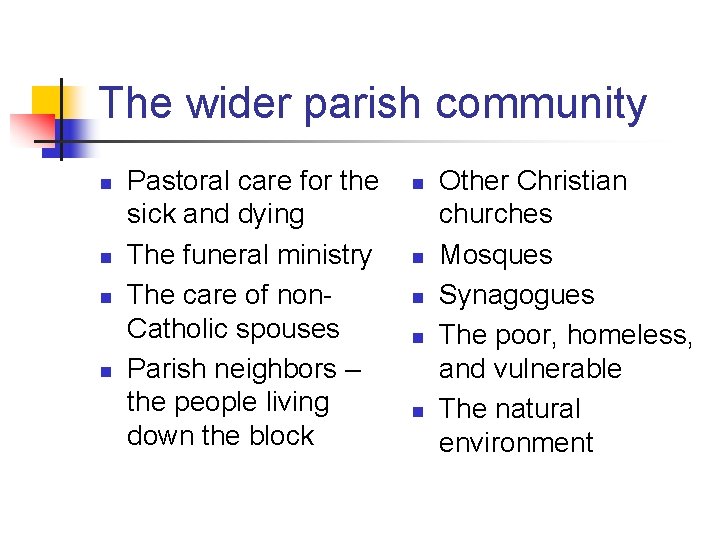 The wider parish community

- Pastoral care for the sick and dying
- The funeral ministry
- The care of non-Catholic spouses
- Parish neighbors – the people living down the block

- Other Christian churches
- Mosques
- Synagogues
- The poor, homeless, and vulnerable
- The natural environment